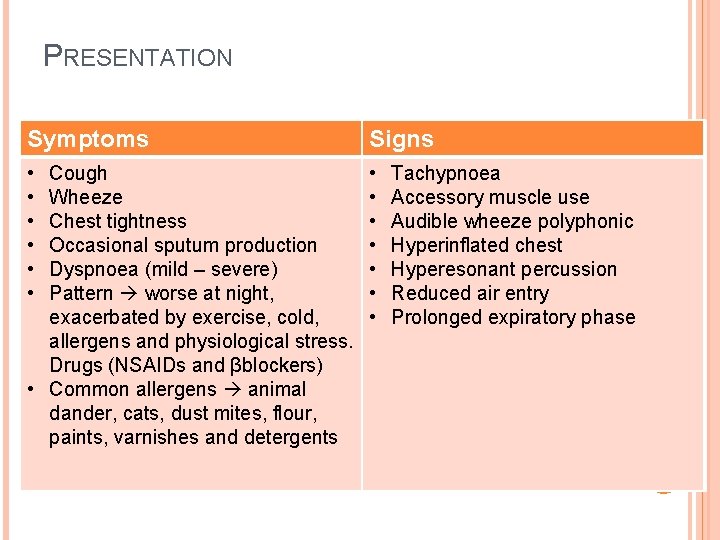 PRESENTATION

| Symptoms | Signs |
|---|---|
| • Cough<br>• Wheeze<br>• Chest tightness<br>• Occasional sputum production<br>• Dyspnoea (mild – severe)<br>• Pattern → worse at night, exacerbated by exercise, cold, allergens and physiological stress. Drugs (NSAIDs and βblockers)<br>• Common allergens → animal dander, cats, dust mites, flour, paints, varnishes and detergents | • Tachypnoea<br>• Accessory muscle use<br>• Audible wheeze polyphonic<br>• Hyperinflated chest<br>• Hyperesonant percussion<br>• Reduced air entry<br>• Prolonged expiratory phase |